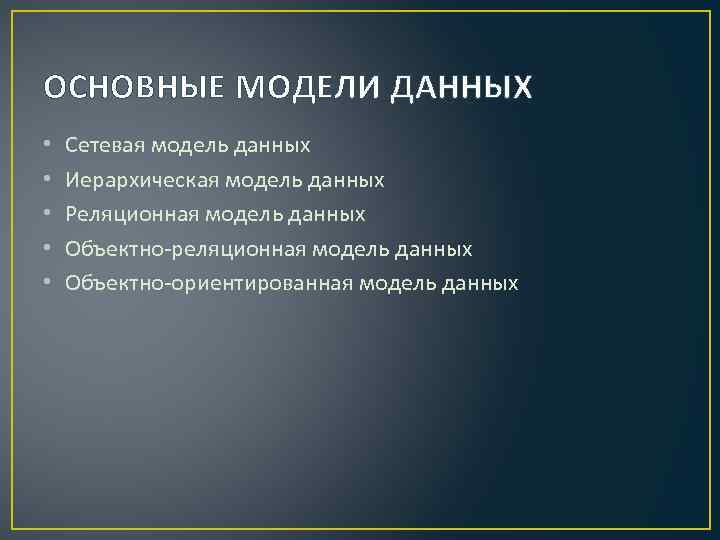 ОСНОВНЫЕ МОДЕЛИ ДАННЫХ

• Сетевая модель данных
• Иерархическая модель данных
• Реляционная модель данных
• Объектно-реляционная модель данных
• Объектно-ориентированная модель данных